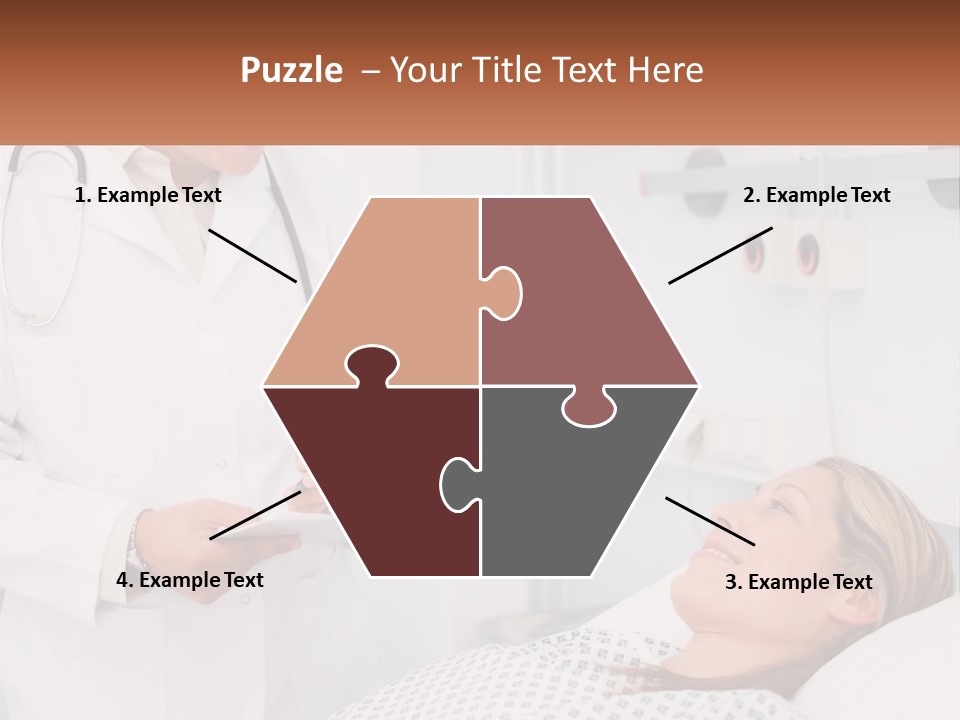 Puzzle – Your Title Text Here

1. Example Text

2. Example Text

4. Example Text

3. Example Text